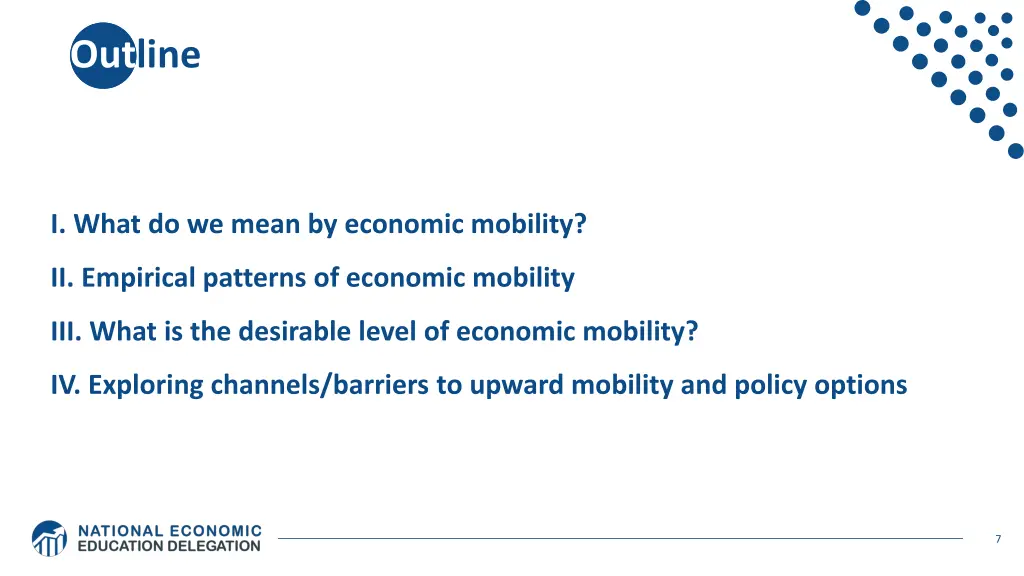 Outline

I. What do we mean by economic mobility?

II. Empirical patterns of economic mobility

III. What is the desirable level of economic mobility?

IV. Exploring channels/barriers to upward mobility and policy options

NATIONAL ECONOMIC EDUCATION DELEGATION

7